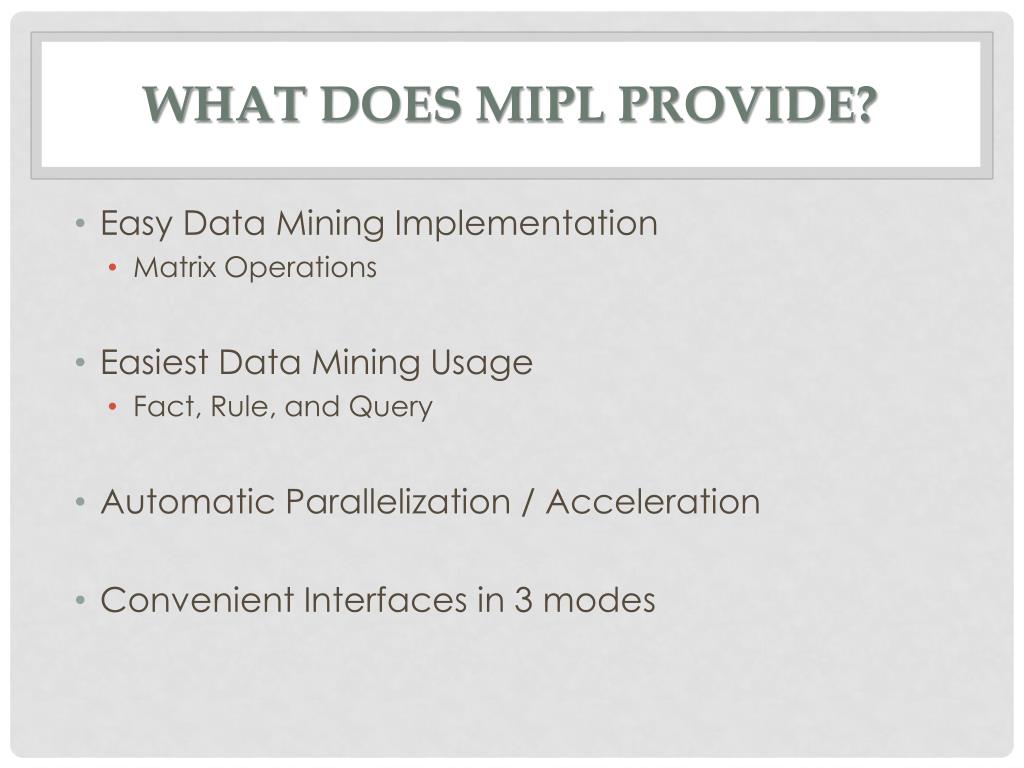 WHAT DOES MIPL PROVIDE?

• Easy Data Mining Implementation
  • Matrix Operations

• Easiest Data Mining Usage
  • Fact, Rule, and Query

• Automatic Parallelization / Acceleration

• Convenient Interfaces in 3 modes